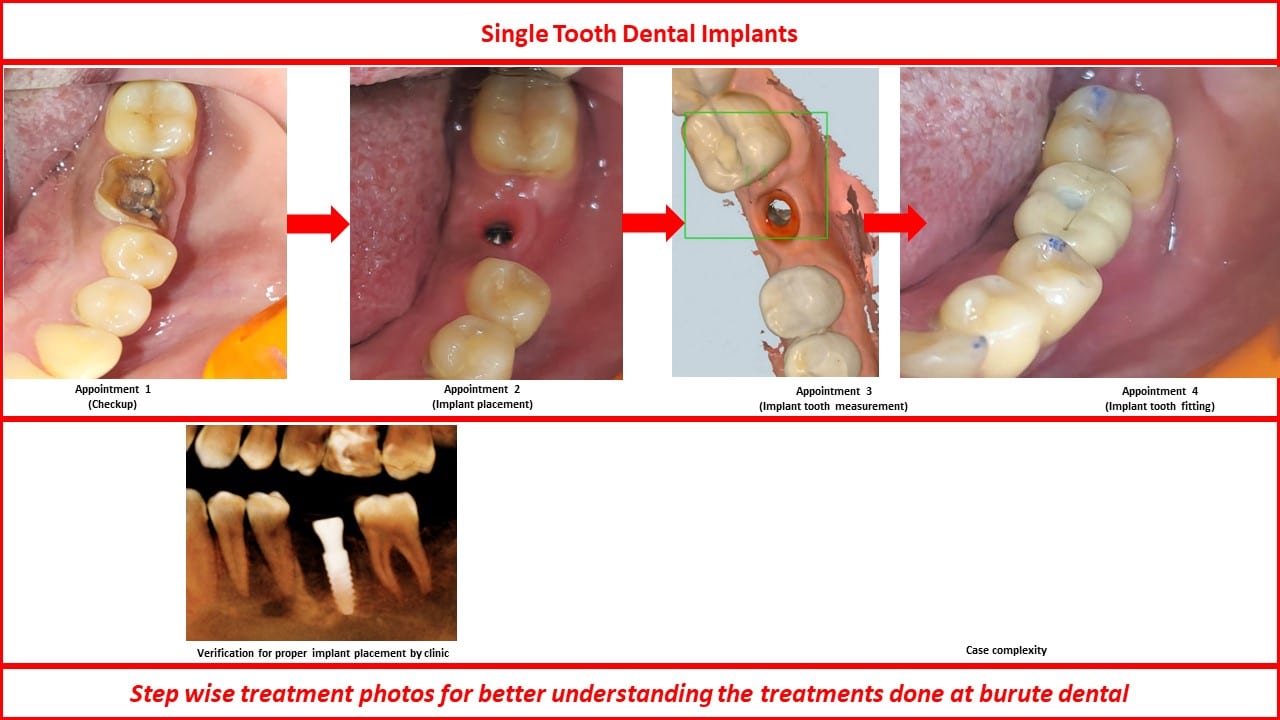 Single Tooth Dental Implants

Appointment 1
(Checkup)

Appointment 2
(Implant placement)

Appointment 3
(Implant tooth measurement)

Appointment 4
(Implant tooth fitting)

Verification for proper implant placement by clinic

Case complexity

Step wise treatment photos for better understanding the treatments done at burute dental